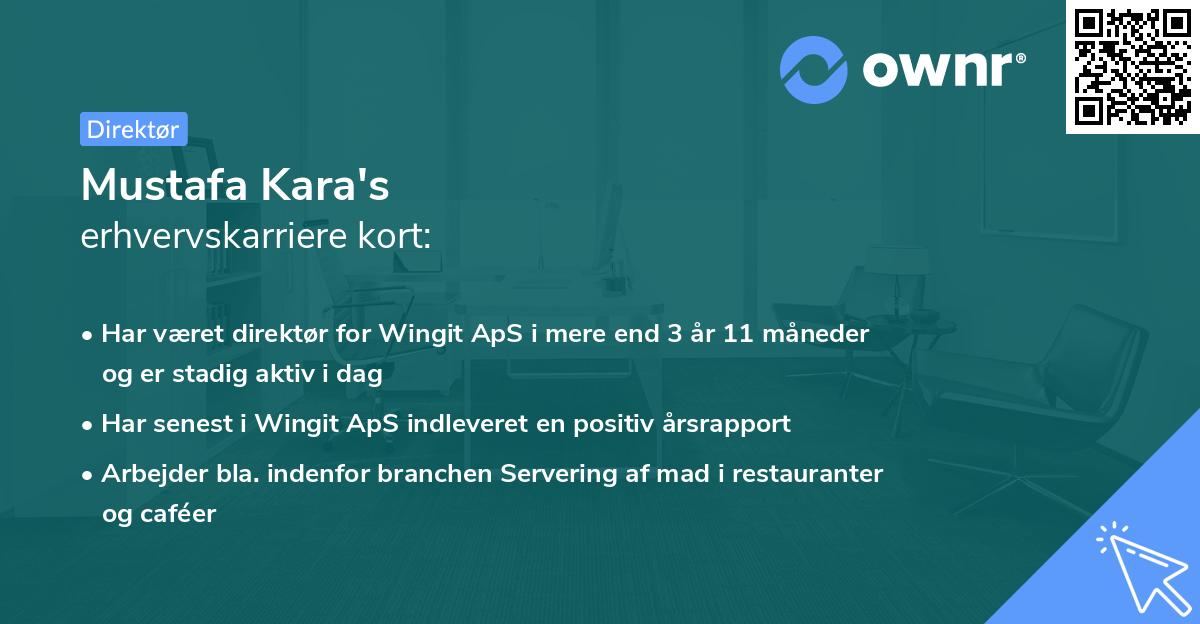 ownr®

Direktør

Mustafa Kara's
erhvervskarriere kort:

• Har været direktør for Wingit ApS i mere end 3 år 11 måneder og er stadig aktiv i dag
• Har senest i Wingit ApS indleveret en positiv årsrapport
• Arbejder bla. indenfor branchen Servering af mad i restauranter og caféer